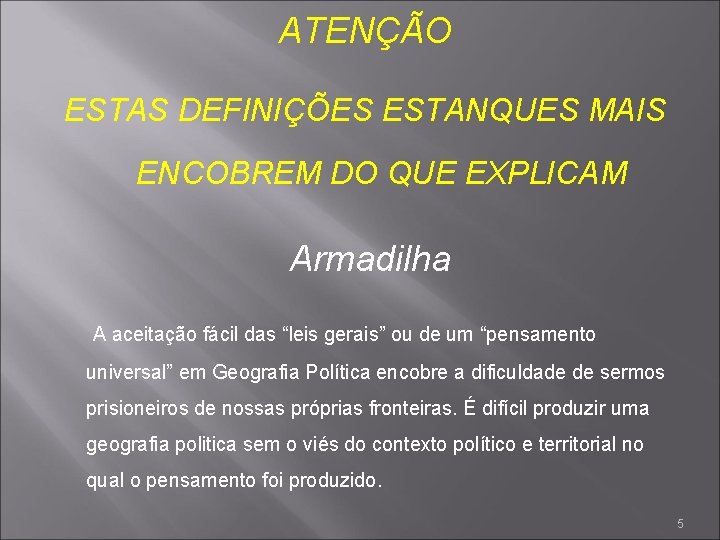 ATENÇÃO

ESTAS DEFINIÇÕES ESTANQUES MAIS ENCOBREM DO QUE EXPLICAM

Armadilha

A aceitação fácil das “leis gerais” ou de um “pensamento universal” em Geografia Política encobre a dificuldade de sermos prisioneiros de nossas próprias fronteiras. É difícil produzir uma geografia politica sem o viés do contexto político e territorial no qual o pensamento foi produzido.

5